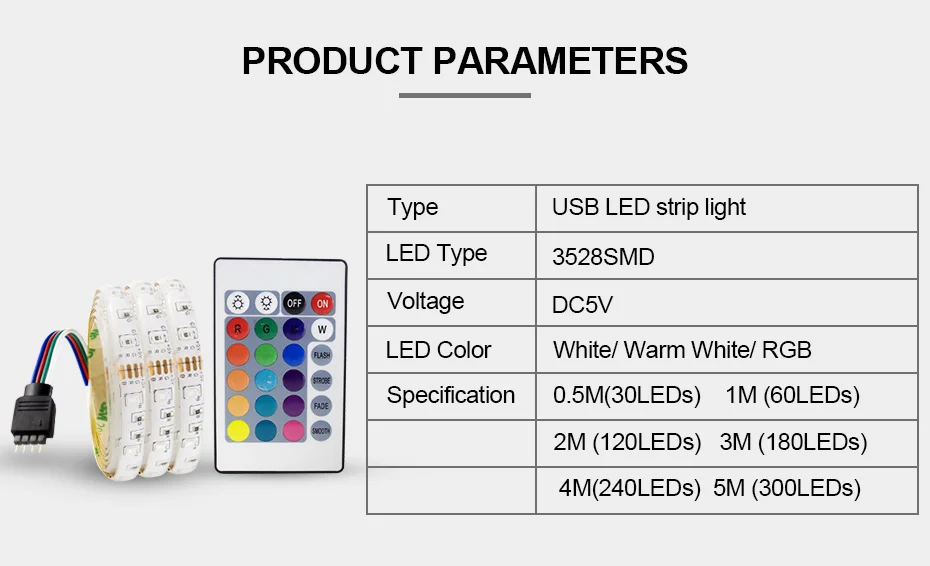 PRODUCT PARAMETERS

OFF ON
R G B W
FLASH
STROBE
FADE
SMOOTH

| Type | USB LED strip light |
|---|---|
| LED Type | 3528SMD |
| Voltage | DC5V |
| LED Color | White/ Warm White/ RGB |
| Specification | 0.5M(30LEDs) 1M (60LEDs) |
| | 2M (120LEDs) 3M (180LEDs) |
| | 4M(240LEDs) 5M (300LEDs) |